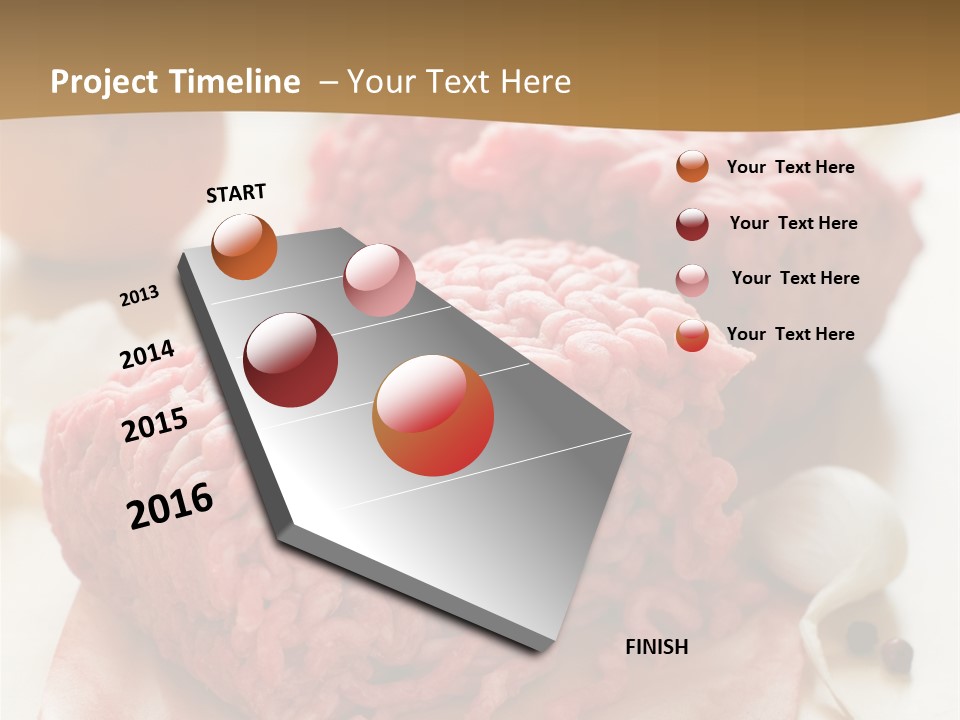 Project Timeline – Your Text Here

START

2013

2014

2015

2016

FINISH

Your Text Here

Your Text Here

Your Text Here

Your Text Here